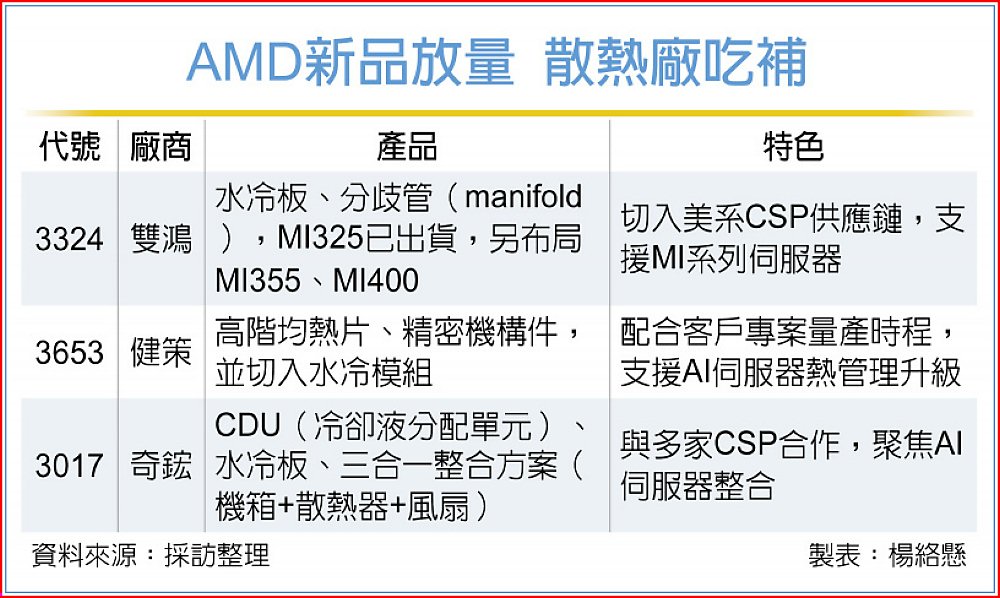 AMD新品放量 散熱廠吃補

| 代號 | 廠商 | 產品 | 特色 |
|---|---|---|---|
| 3324 | 雙鴻 | 水冷板、分歧管（manifold），MI325已出貨，另布局MI355、MI400 | 切入美系CSP供應鏈，支援MI系列伺服器 |
| 3653 | 健策 | 高階均熱片、精密機構件，並切入水冷模組 | 配合客戶專案量產時程，支援AI伺服器熱管理升級 |
| 3017 | 奇鋐 | CDU（冷卻液分配單元）、水冷板、三合一整合方案（機箱+散熱器+風扇） | 與多家CSP合作，聚焦AI伺服器整合 |

資料來源：採訪整理 製表：楊絡懸